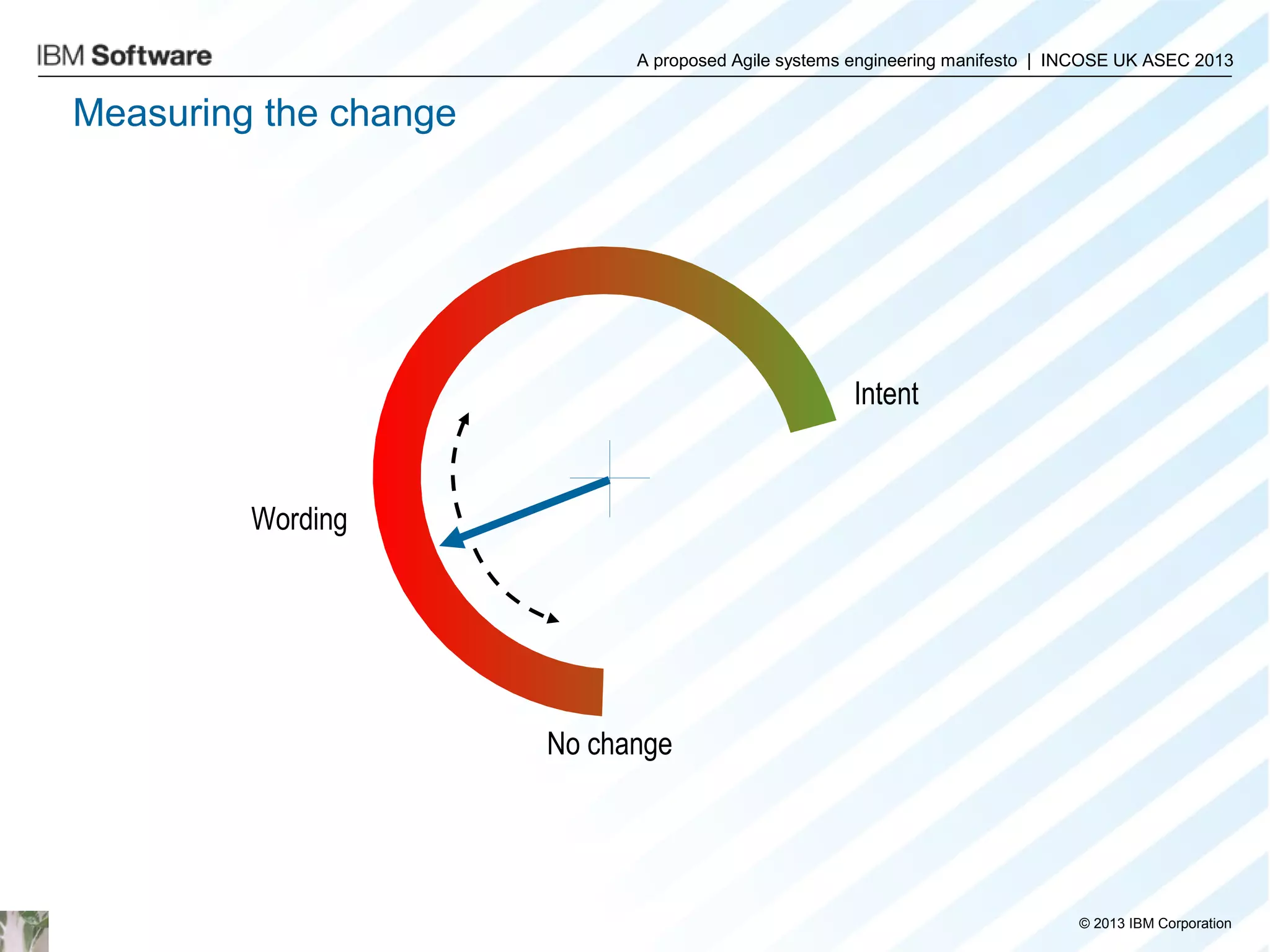 IBM Software

A proposed Agile systems engineering manifesto | INCOSE UK ASEC 2013

Measuring the change

Intent

Wording

No change

© 2013 IBM Corporation